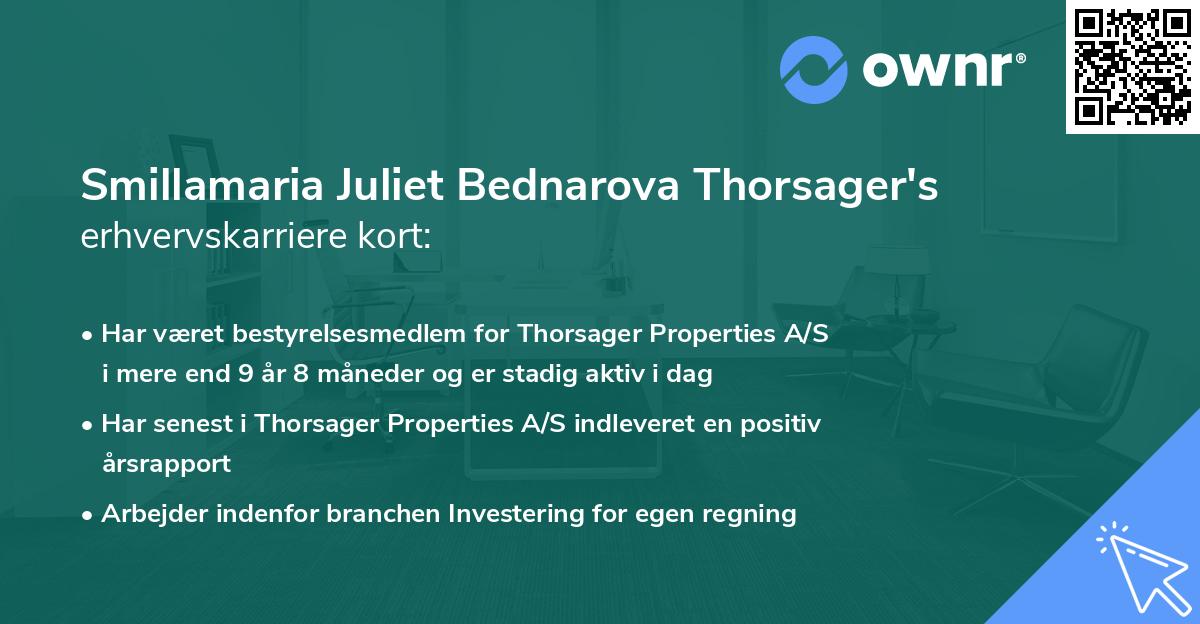 ownr®

Smillamaria Juliet Bednarova Thorsager's erhvervskarriere kort:

• Har været bestyrelsesmedlem for Thorsager Properties A/S i mere end 9 år 8 måneder og er stadig aktiv i dag

• Har senest i Thorsager Properties A/S indleveret en positiv årsrapport

• Arbejder indenfor branchen Investering for egen regning